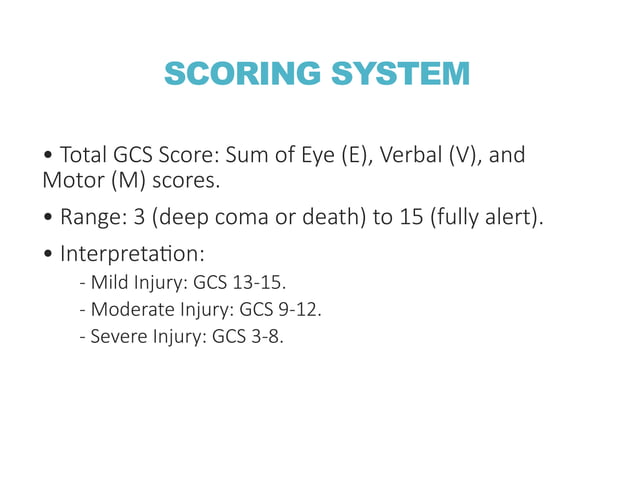 SCORING SYSTEM

• Total GCS Score: Sum of Eye (E), Verbal (V), and Motor (M) scores.

• Range: 3 (deep coma or death) to 15 (fully alert).

• Interpretation:
- Mild Injury: GCS 13-15.
- Moderate Injury: GCS 9-12.
- Severe Injury: GCS 3-8.